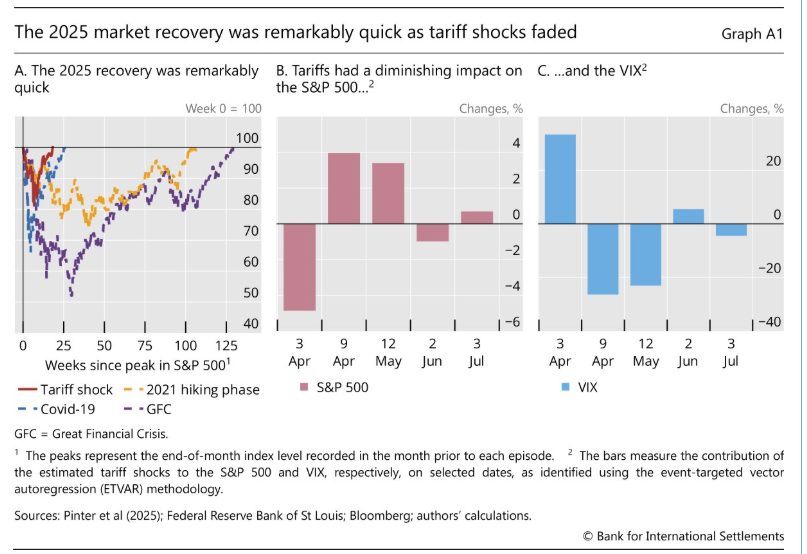 The 2025 market recovery was remarkably quick as tariff shocks faded

Graph A1

A. The 2025 recovery was remarkably quick

Week 0 = 100

100
90
80
70
60
50
40

0 25 50 75 100 125

Weeks since peak in S&P 500$^1$

Tariff shock
2021 hiking phase
Covid-19
GFC

B. Tariffs had a diminishing impact on the S&P 500...$^2$

Changes, %

4
2
0
−2
−4
−6

3 Apr
9 Apr
12 May
2 Jun
3 Jul

S&P 500

C. ...and the VIX$^2$

Changes, %

20
0
−20
−40

3 Apr
9 Apr
12 May
2 Jun
3 Jul

VIX

GFC = Great Financial Crisis.

$^1$ The peaks represent the end-of-month index level recorded in the month prior to each episode. $^2$ The bars measure the contribution of the estimated tariff shocks to the S&P 500 and VIX, respectively, on selected dates, as identified using the event-targeted vector autoregression (ETVAR) methodology.

Sources: Pinter et al (2025); Federal Reserve Bank of St Louis; Bloomberg; authors' calculations.

© Bank for International Settlements